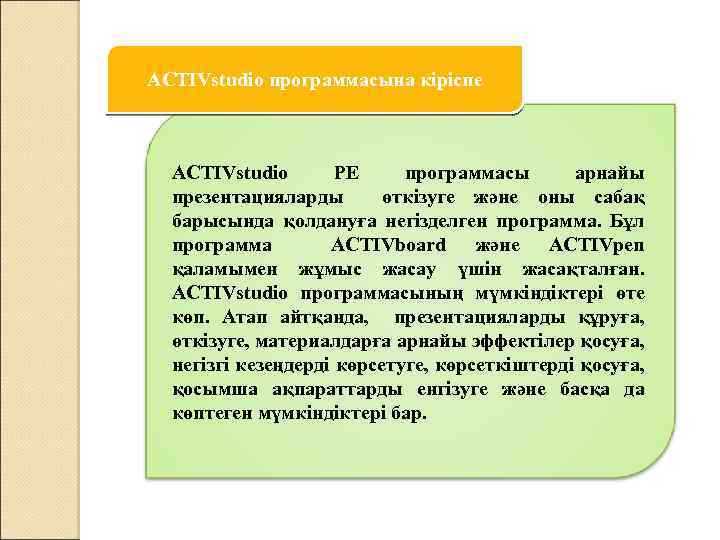 ACTIVstudio программасына кіріспе

ACTIVstudio PE программасы арнайы презентацияларды өткізуге және оны сабақ барысында қолдануға негізделген программа. Бұл программа ACTIVboard және ACTIVpen қаламымен жұмыс жасау үшін жасақталған. ACTIVstudio программасының мүмкіндіктері өте көп. Атап айтқанда, презентацияларды құруға, өткізуге, материалдарға арнайы эффектілер қосуға, негізгі кезеңдерді көрсетуге, көрсеткіштерді қосуға, қосымша ақпараттарды енгізуге және басқа да көптеген мүмкіндіктері бар.